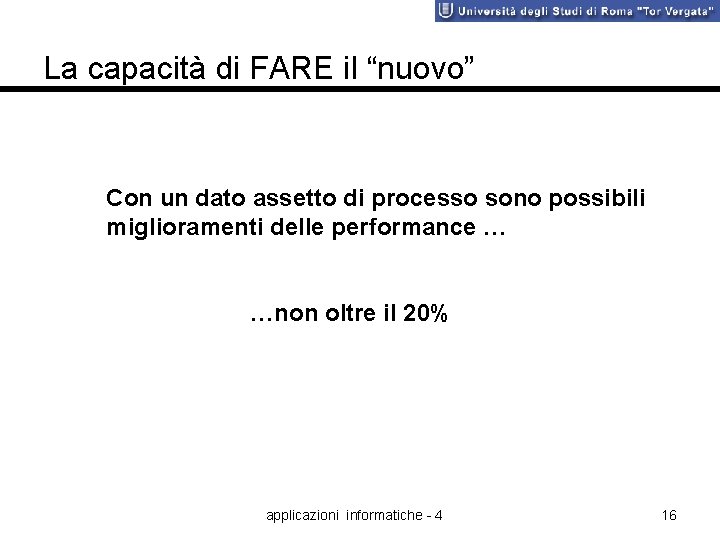 Università degli Studi di Roma "Tor Vergata"

La capacità di FARE il “nuovo”

Con un dato assetto di processo sono possibili miglioramenti delle performance …

…non oltre il 20%

applicazioni informatiche - 4

16